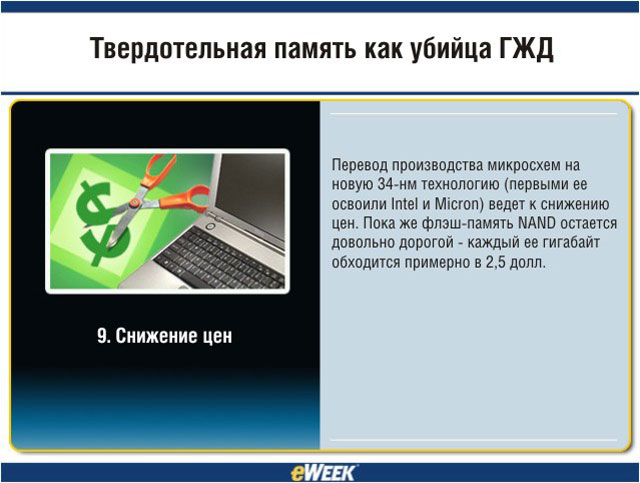 Твердотельная память как убийца ГЖД

9. Снижение цен

Перевод производства микросхем на новую 34-нм технологию (первыми ее освоили Intel и Micron) ведет к снижению цен. Пока же флэш-память NAND остается довольно дорогой - каждый ее гигабайт обходится примерно в 2,5 долл.

eWEEK